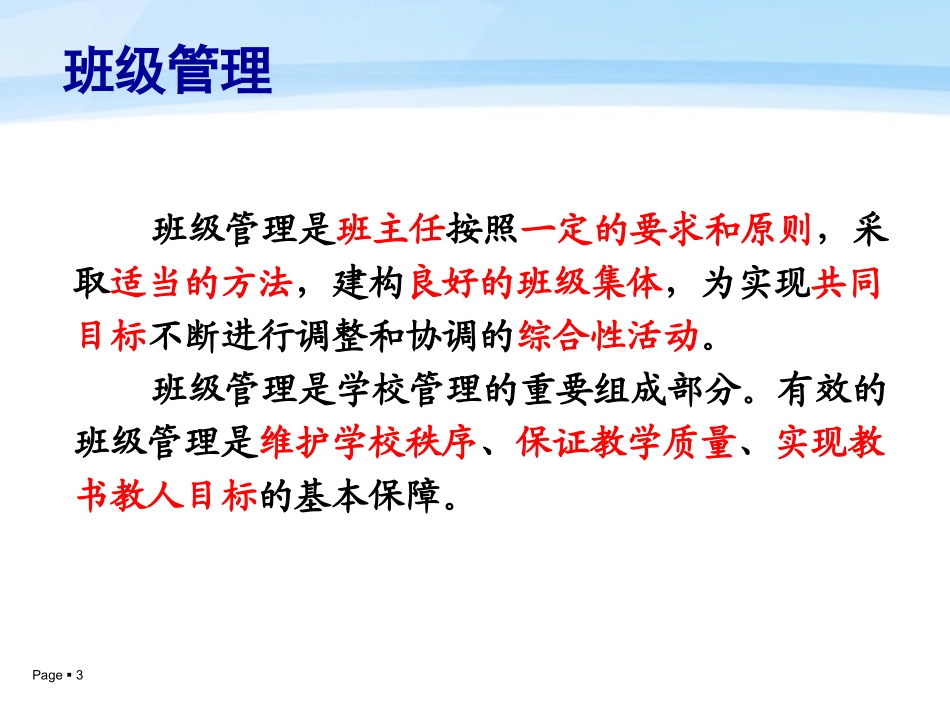 班级管理

班级管理是班主任按照一定的要求和原则，采取适当的方法，建构良好的班级集体，为实现共同目标不断进行调整和协调的综合性活动。

班级管理是学校管理的重要组成部分。有效的班级管理是维护学校秩序、保证教学质量、实现教书教人目标的基本保障。

Page ▪ 3